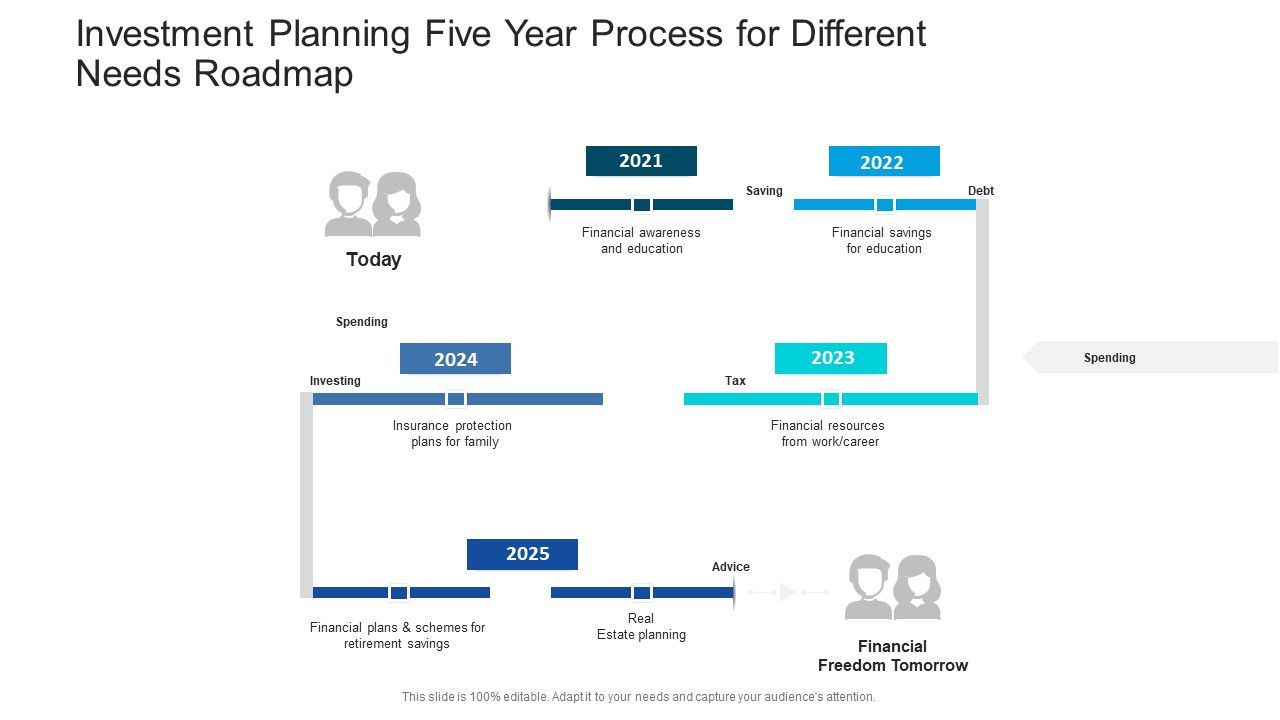 Investment Planning Five Year Process for Different Needs Roadmap

Today

2021

Saving

Financial awareness and education

2022

Debt

Financial savings for education

Spending

Spending

2024

Investing

Insurance protection plans for family

2023

Tax

Financial resources from work/career

2025

Advice

Financial plans & schemes for retirement savings

Real Estate planning

Financial Freedom Tomorrow

This slide is 100% editable. Adapt it to your needs and capture your audience's attention.